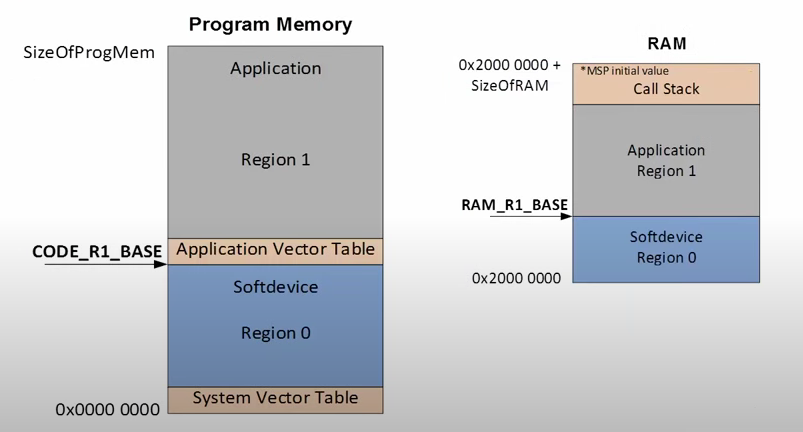 Program Memory

SizeOfProgMem

Application

Region 1

CODE_R1_BASE

Application Vector Table

Softdevice

Region 0

System Vector Table

0x0000 0000

RAM

0x2000 0000 + SizeOfRAM

*MSP initial value

Call Stack

Application Region 1

RAM_R1_BASE

Softdevice Region 0

0x2000 0000